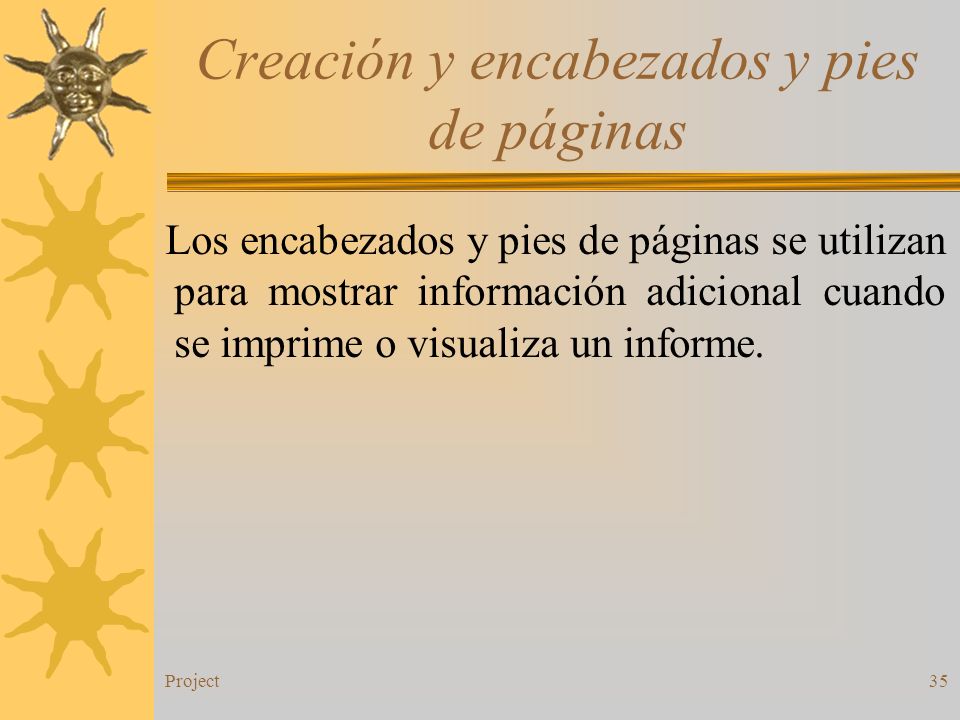 Creación y encabezados y pies de páginas

Los encabezados y pies de páginas se utilizan para mostrar información adicional cuando se imprime o visualiza un informe.

Project

35